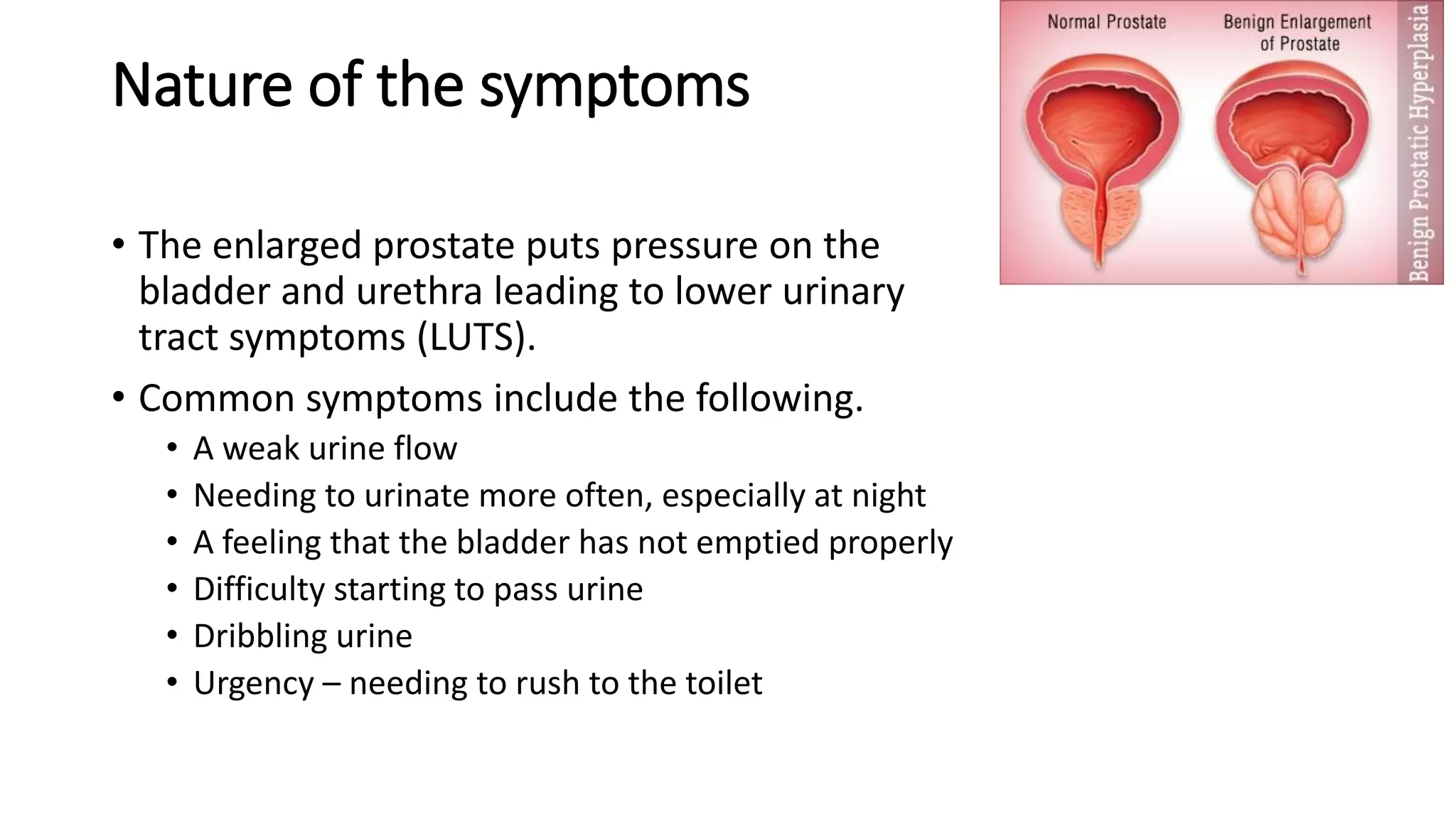 Nature of the symptoms

Normal Prostate

Benign Enlargement of Prostate

Benign Prostatic Hyperplasia

• The enlarged prostate puts pressure on the bladder and urethra leading to lower urinary tract symptoms (LUTS).

• Common symptoms include the following.
 • A weak urine flow
 • Needing to urinate more often, especially at night
 • A feeling that the bladder has not emptied properly
 • Difficulty starting to pass urine
 • Dribbling urine
 • Urgency – needing to rush to the toilet